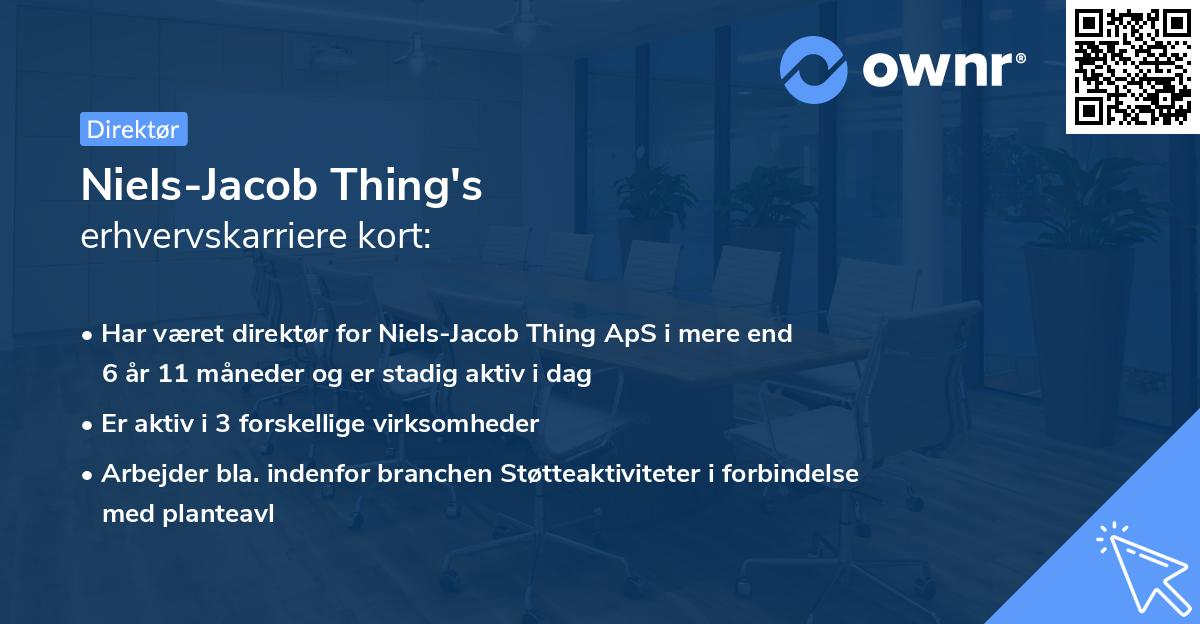 ownr®

Direktør

Niels-Jacob Thing's
erhvervskarriere kort:

• Har været direktør for Niels-Jacob Thing ApS i mere end 6 år 11 måneder og er stadig aktiv i dag

• Er aktiv i 3 forskellige virksomheder

• Arbejder bla. indenfor branchen Støtteaktiviteter i forbindelse med planteavl